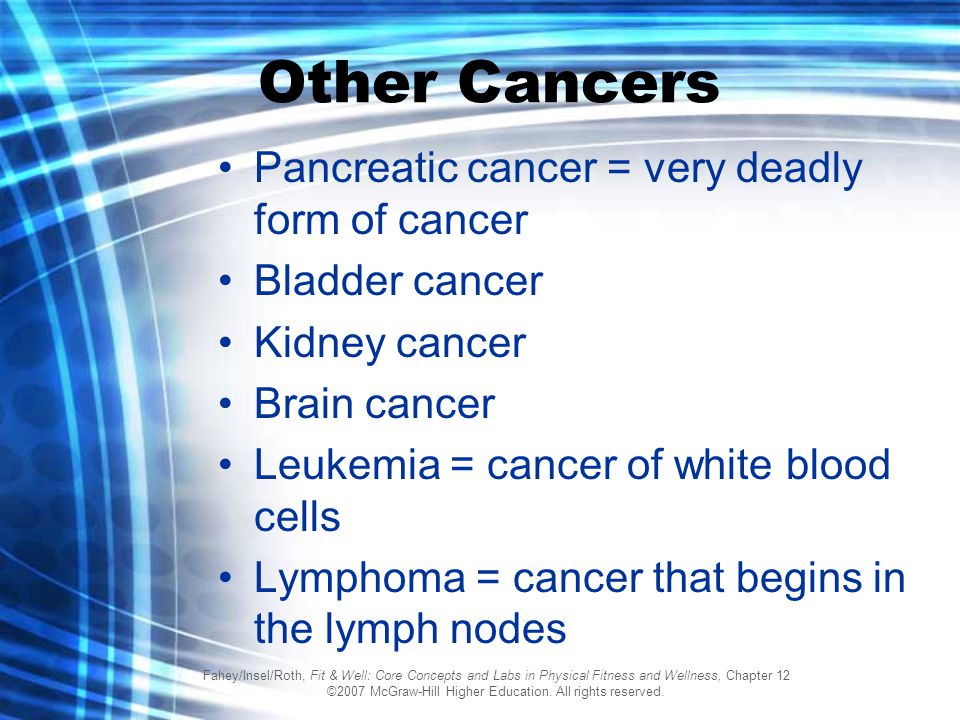 Other Cancers

• Pancreatic cancer = very deadly form of cancer
• Bladder cancer
• Kidney cancer
• Brain cancer
• Leukemia = cancer of white blood cells
• Lymphoma = cancer that begins in the lymph nodes

Fahey/Insel/Roth, Fit & Well: Core Concepts and Labs in Physical Fitness and Wellness, Chapter 12
©2007 McGraw-Hill Higher Education. All rights reserved.